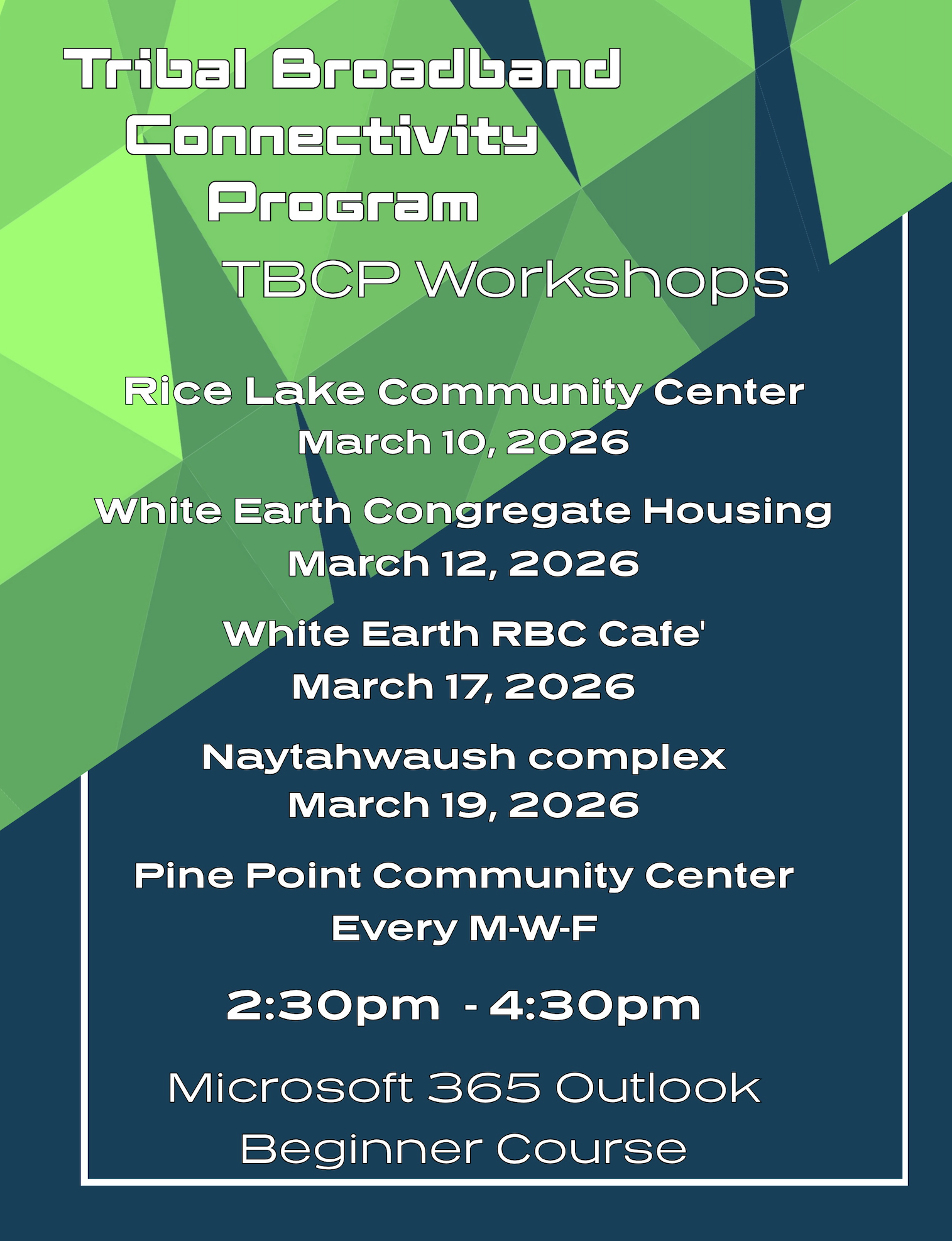 Tribal Broadband Connectivity Program

TBCP Workshops

Rice Lake Community Center
March 10, 2026

White Earth Congregate Housing
March 12, 2026

White Earth RBC Cafe'
March 17, 2026

Naytahwaush complex
March 19, 2026

Pine Point Community Center
Every M-W-F

2:30pm - 4:30pm

Microsoft 365 Outlook
Beginner Course